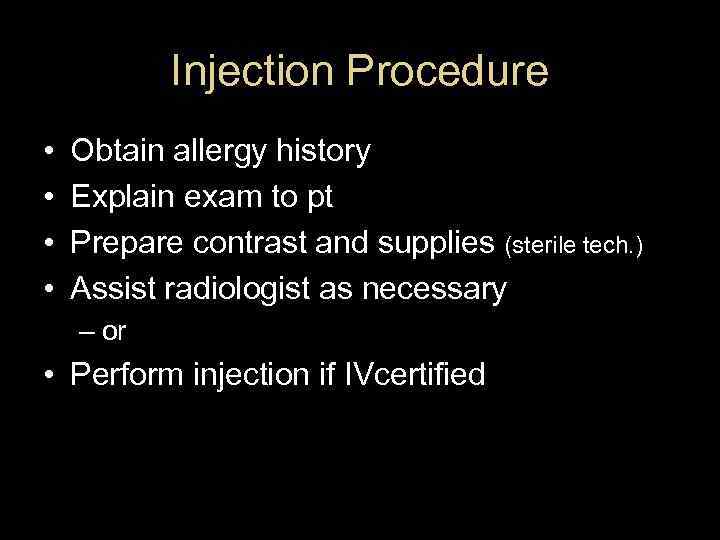 Injection Procedure

• Obtain allergy history
• Explain exam to pt
• Prepare contrast and supplies (sterile tech.)
• Assist radiologist as necessary
– or
• Perform injection if IVcertified